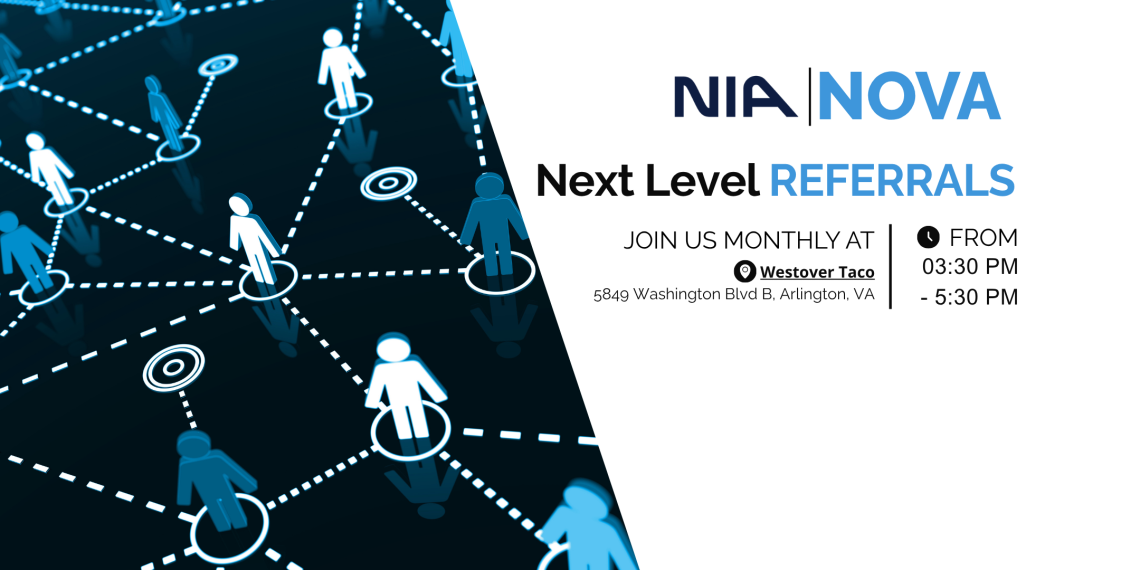 NIA | NOVA

Next Level REFERRALS

JOIN US MONTHLY AT
Westover Taco
5849 Washington Blvd B, Arlington, VA

FROM
03:30 PM
- 5:30 PM